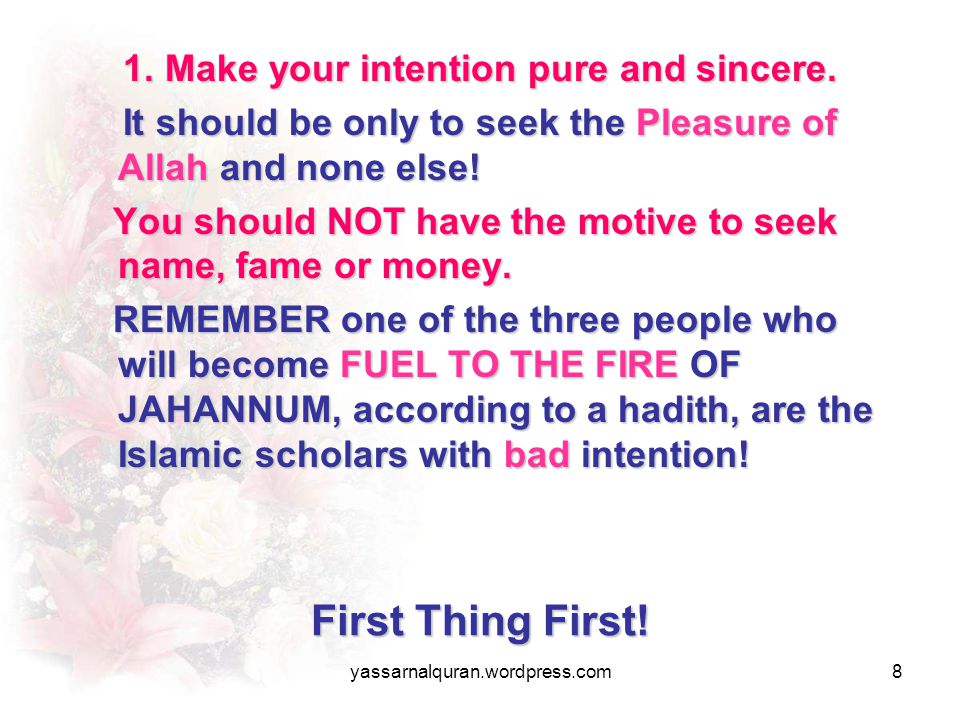 1. Make your intention pure and sincere.

It should be only to seek the Pleasure of Allah and none else!

You should NOT have the motive to seek name, fame or money.

REMEMBER one of the three people who will become FUEL TO THE FIRE OF JAHANNUM, according to a hadith, are the Islamic scholars with bad intention!

First Thing First!

yassarnalquran.wordpress.com

8